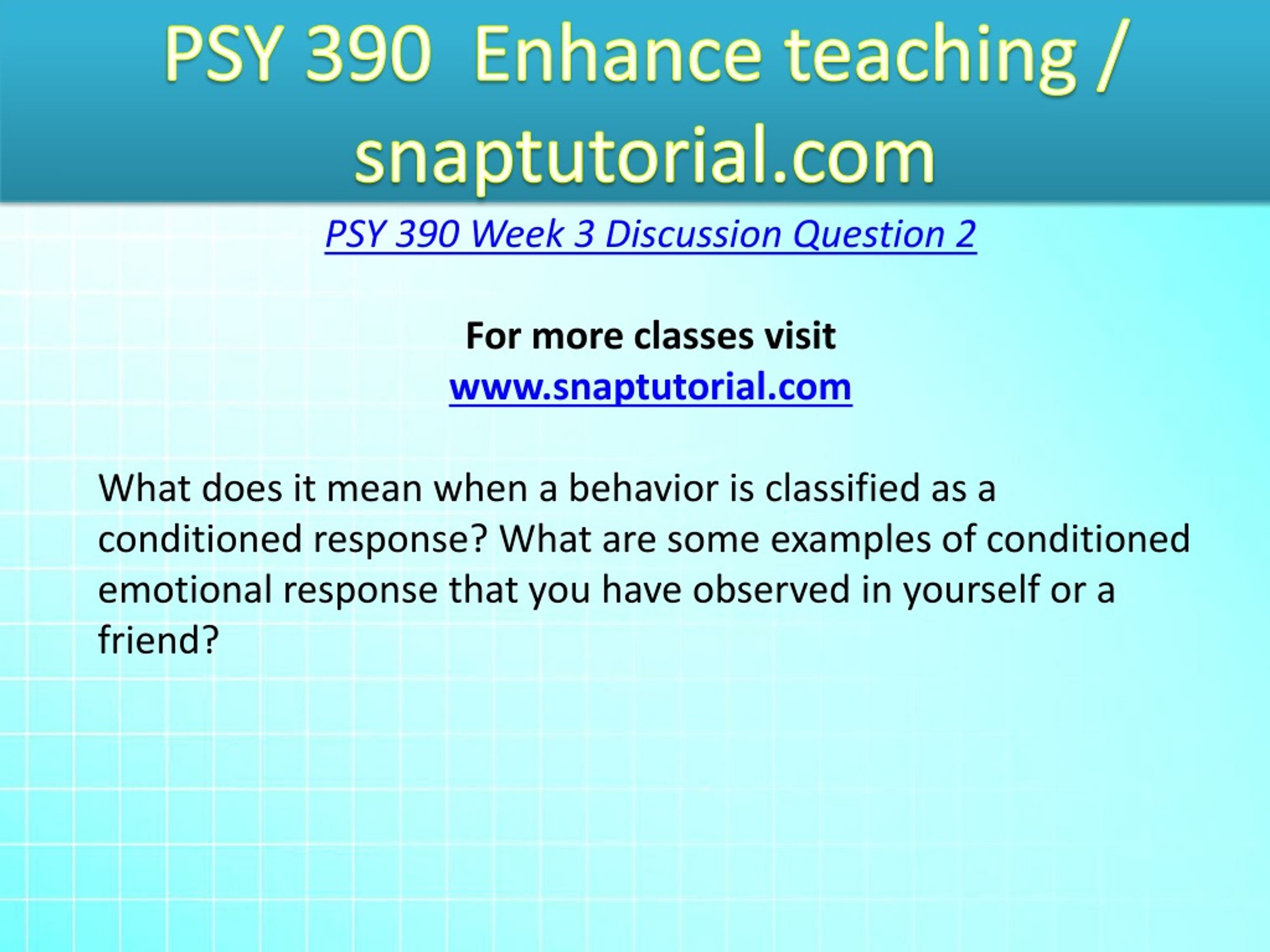 PSY 390  Enhance teaching / snaptutorial.com

PSY 390 Week 3 Discussion Question 2

For more classes visit
www.snaptutorial.com

What does it mean when a behavior is classified as a conditioned response? What are some examples of conditioned emotional response that you have observed in yourself or a friend?